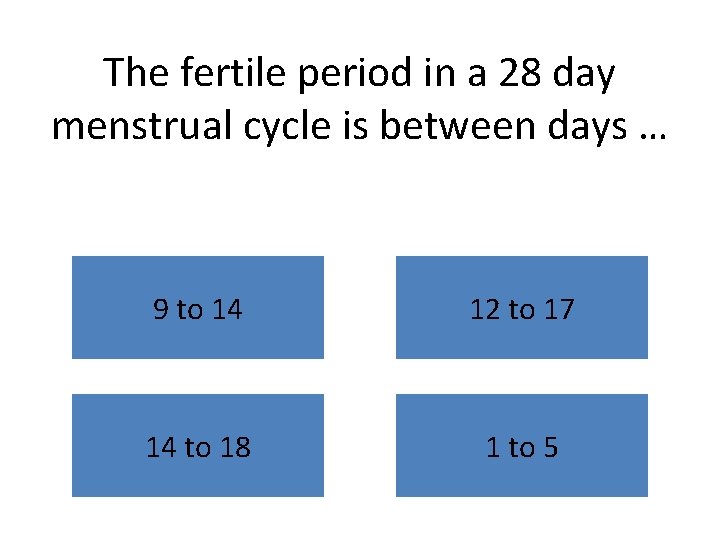 The fertile period in a 28 day menstrual cycle is between days …

9 to 14

12 to 17

14 to 18

1 to 5